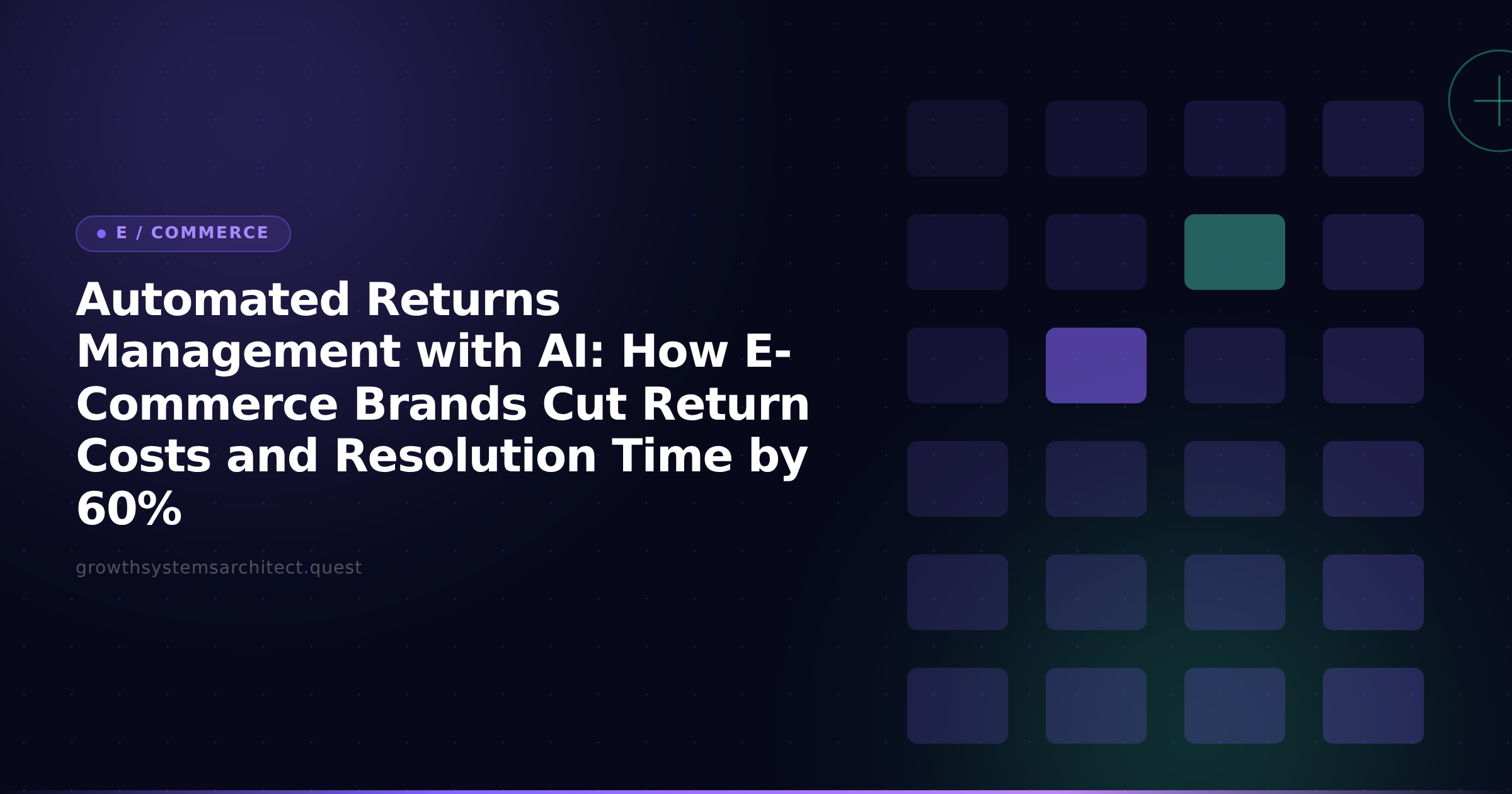 E / COMMERCE

Automated Returns Management with AI: How E-Commerce Brands Cut Return Costs and Resolution Time by 60%

growthsystemsarchitect.quest